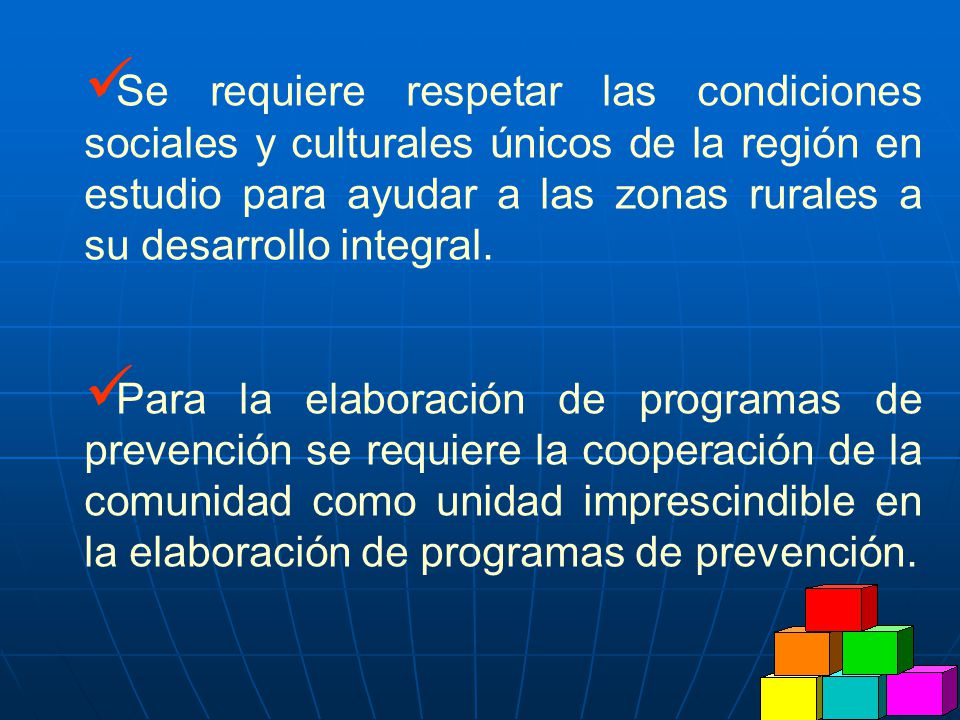 ✓Se requiere respetar las condiciones sociales y culturales únicos de la región en estudio para ayudar a las zonas rurales a su desarrollo integral.

✓Para la elaboración de programas de prevención se requiere la cooperación de la comunidad como unidad imprescindible en la elaboración de programas de prevención.